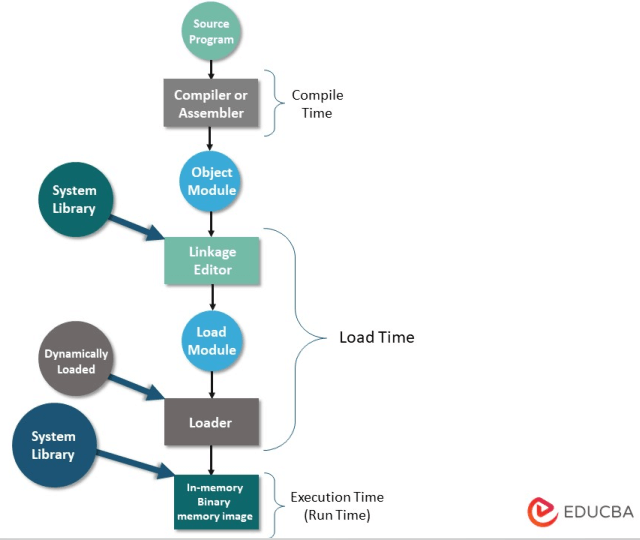 Source Program

Compiler or Assembler

Compile Time

Object Module

System Library

Linkage Editor

Load Module

Load Time

Dynamically Loaded

Loader

System Library

In-memory Binary memory image

Execution Time (Run Time)

EDUCBA